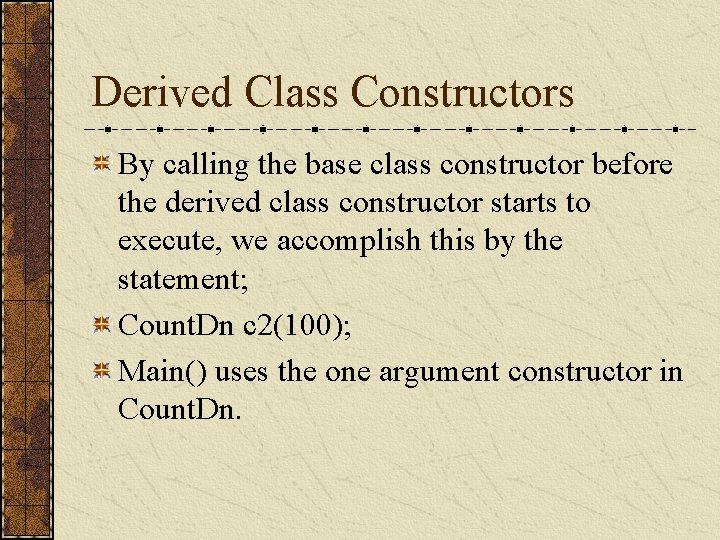 Derived Class Constructors

By calling the base class constructor before the derived class constructor starts to execute, we accomplish this by the statement;

CountDn c2(100);

Main() uses the one argument constructor in CountDn.